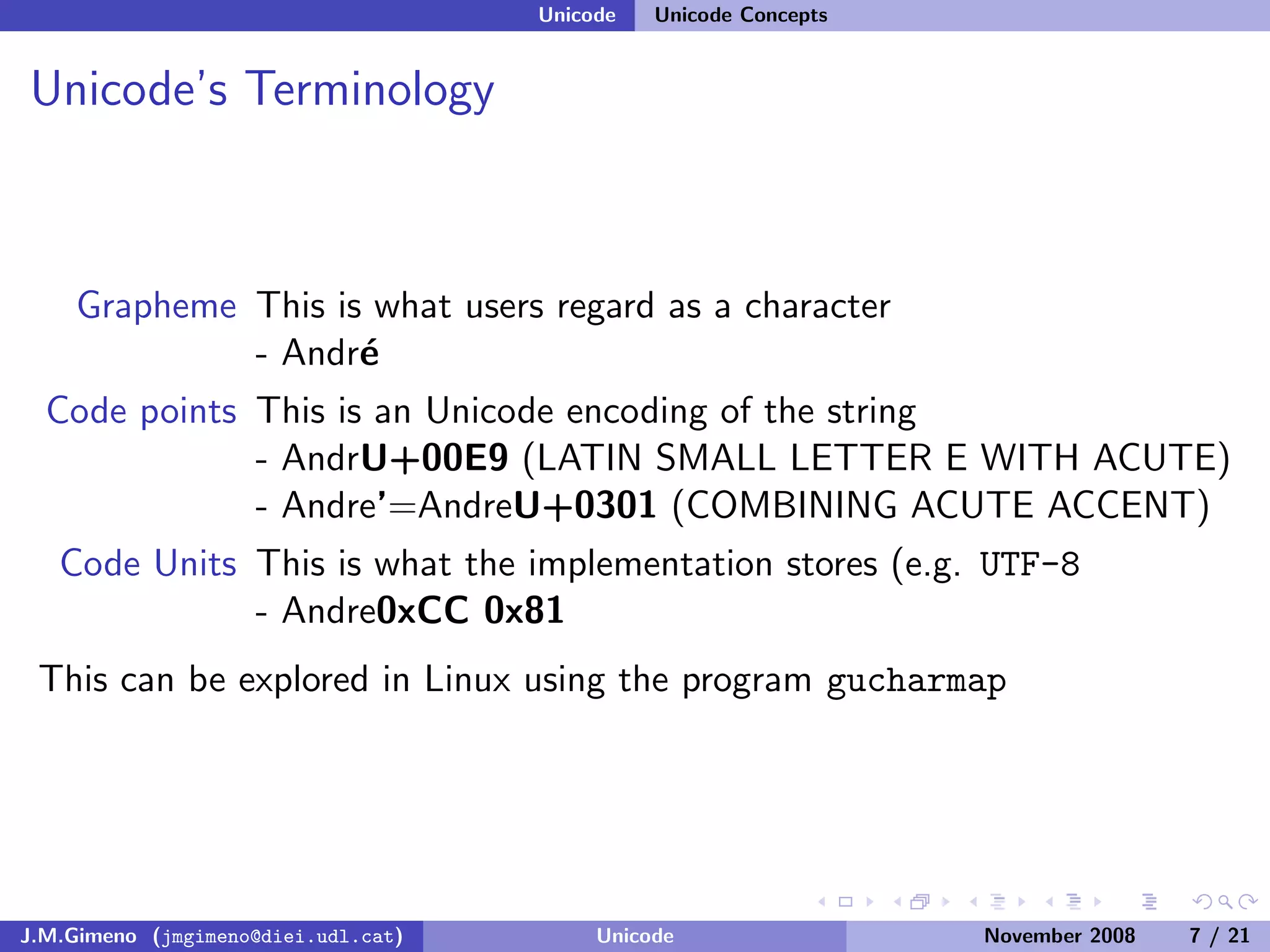 Unicode Unicode Concepts

Unicode's Terminology

Grapheme This is what users regard as a character
- André

Code points This is an Unicode encoding of the string
- AndrU+00E9 (LATIN SMALL LETTER E WITH ACUTE)
- Andre'=AndreU+0301 (COMBINING ACUTE ACCENT)

Code Units This is what the implementation stores (e.g. UTF-8
- Andre0xCC 0x81

This can be explored in Linux using the program gucharmap

J.M.Gimeno (jmgimeno@diei.udl.cat) Unicode November 2008 7 / 21